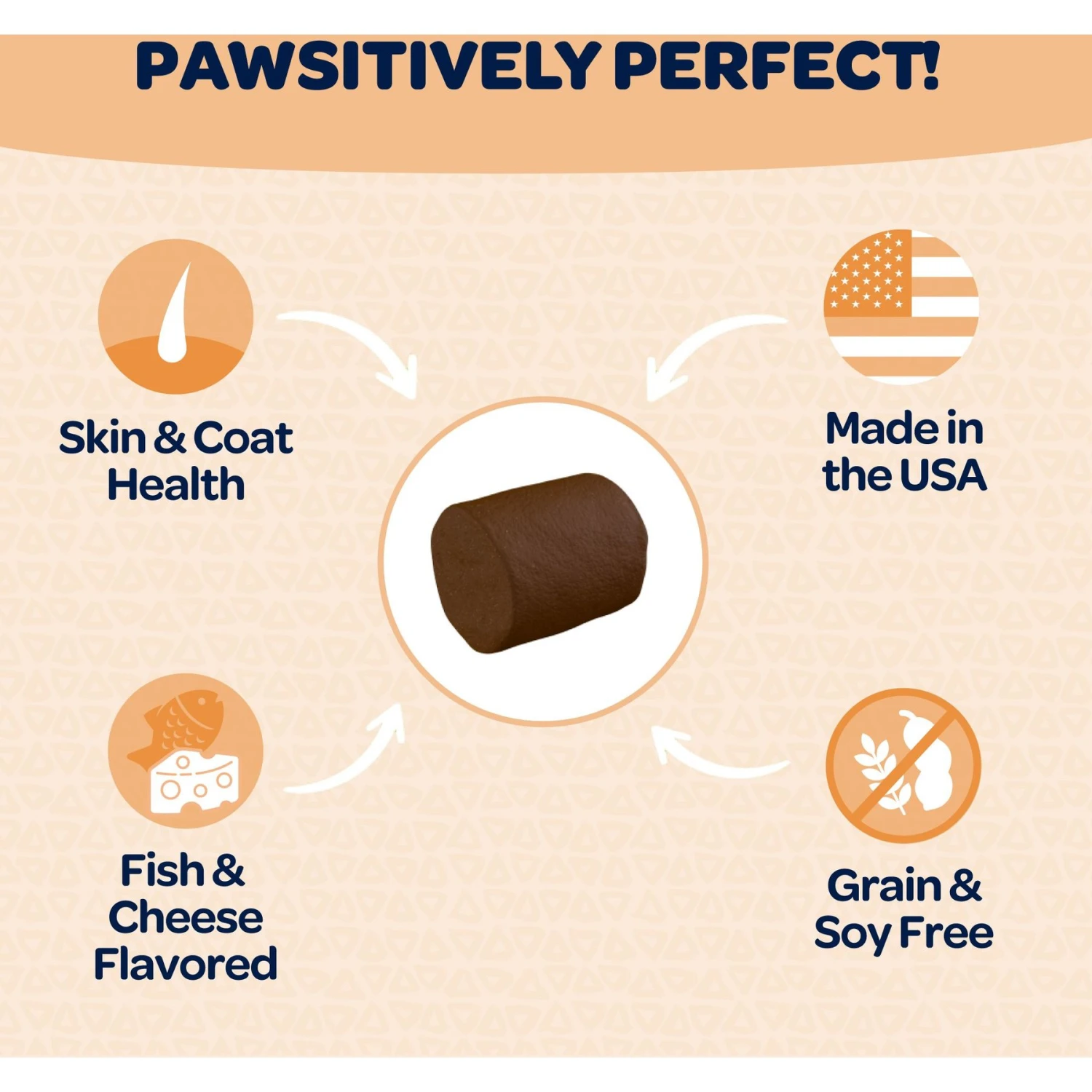 PAWSITIVELY PERFECT!

Skin & Coat Health

Made in the USA

Fish & Cheese Flavored

Grain & Soy Free